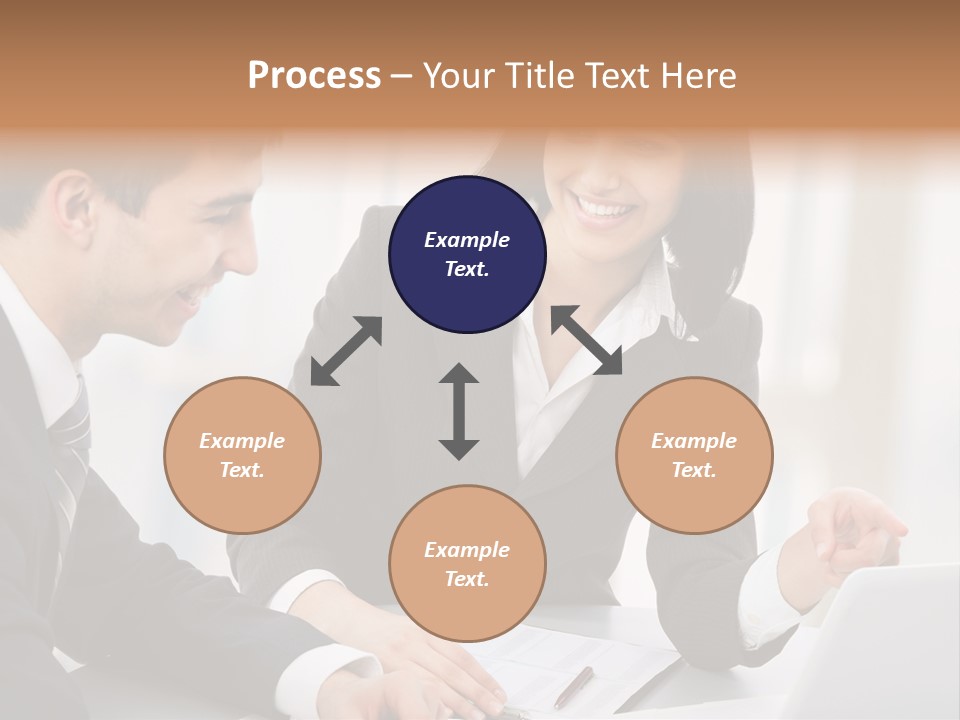 Process – Your Title Text Here

Example Text.

Example Text.

Example Text.

Example Text.